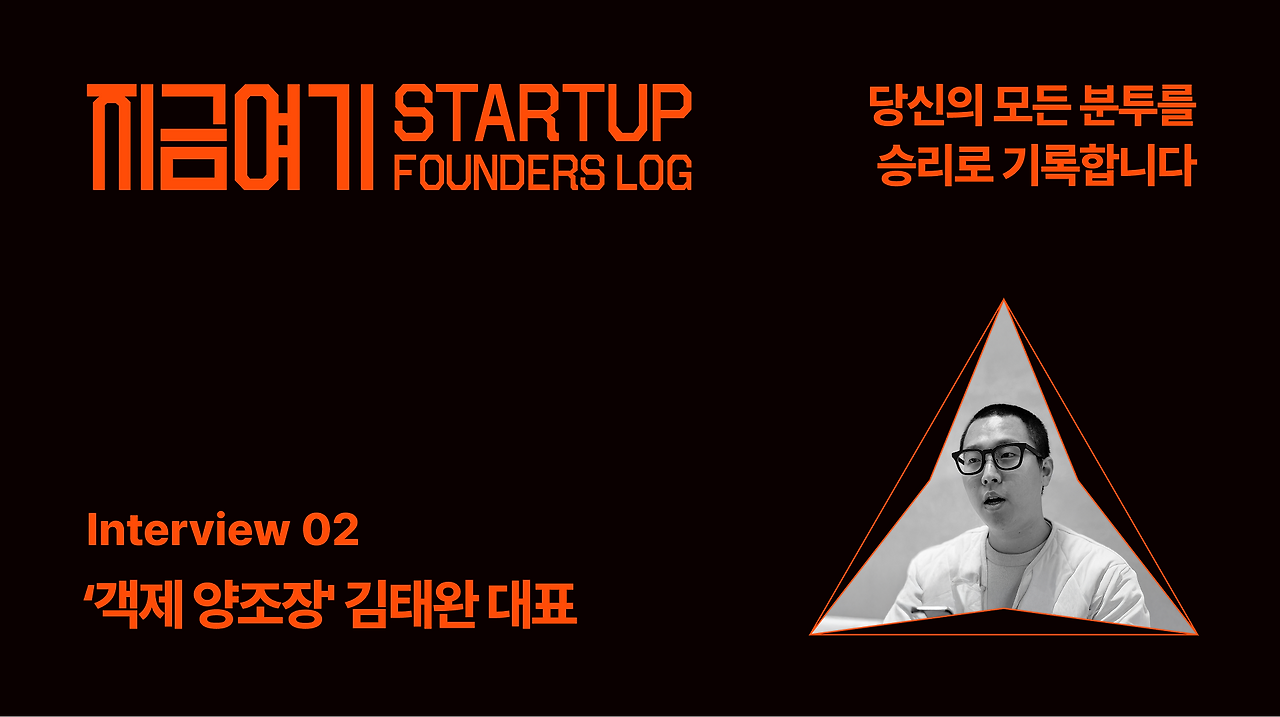 지금여기 STARTUP FOUNDERS LOG

당신의 모든 분투를 승리로 기록합니다

Interview 02

'객제 양조장' 김태완 대표